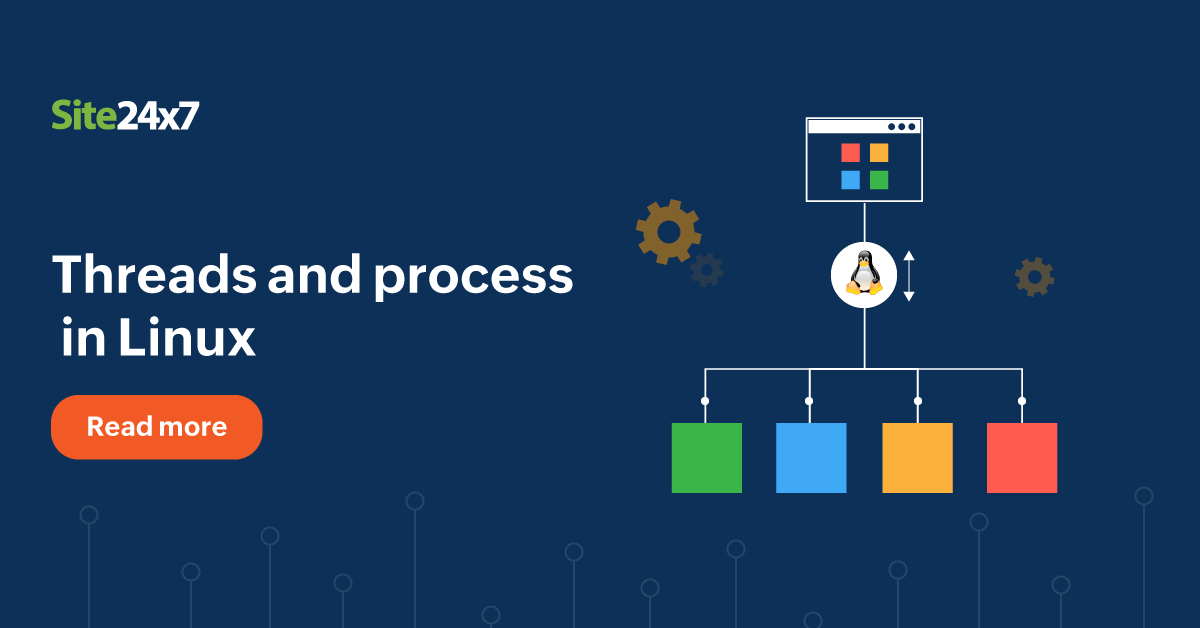 Site24x7

Threads and process in Linux

Read more